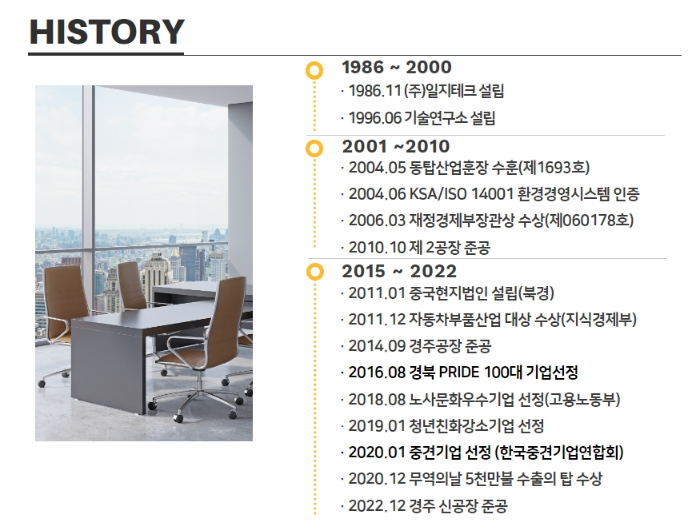 HISTORY

1986 ~ 2000

· 1986.11 (주)일지테크 설립

· 1996.06 기술연구소 설립

2001 ~2010

· 2004.05 동탑산업훈장 수훈(제1693호)

· 2004.06 KSA/ISO 14001 환경경영시스템 인증

· 2006.03 재정경제부장관상 수상(제060178호)

· 2010.10 제 2공장 준공

2015 ~ 2022

· 2011.01 중국현지법인 설립(북경)

· 2011.12 자동차부품산업 대상 수상(지식경제부)

· 2014.09 경주공장 준공

· 2016.08 경북 PRIDE 100대 기업선정

· 2018.08 노사문화우수기업 선정(고용노동부)

· 2019.01 청년친화강소기업 선정

· 2020.01 중견기업 선정 (한국중견기업연합회)

· 2020.12 무역의날 5천만불 수출의 탑 수상

· 2022.12 경주 신공장 준공